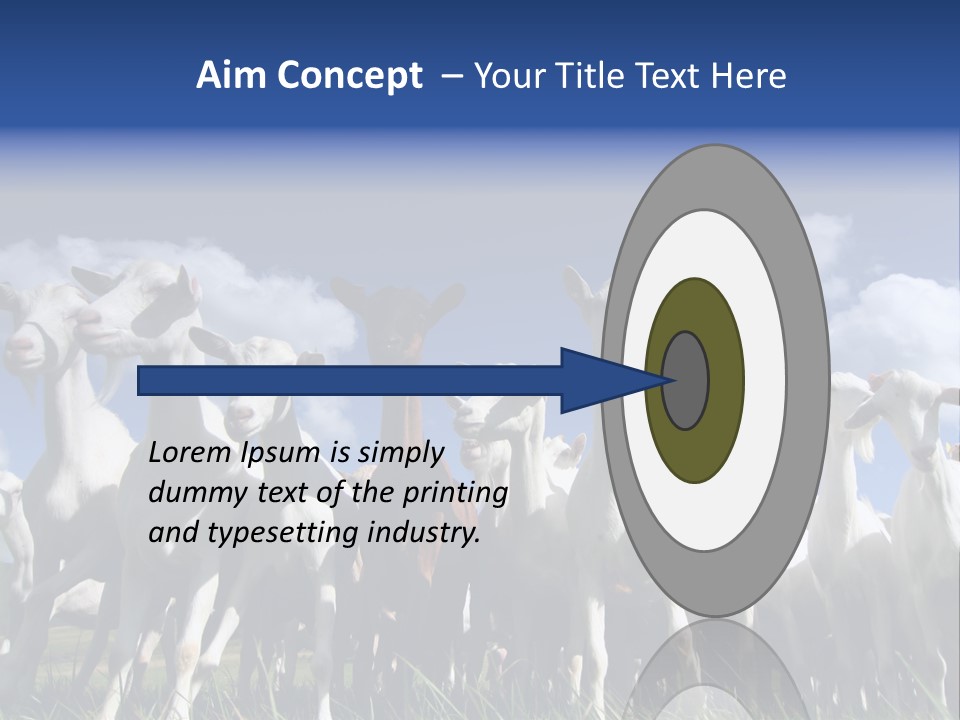 Aim Concept – Your Title Text Here

Lorem Ipsum is simply dummy text of the printing and typesetting industry.